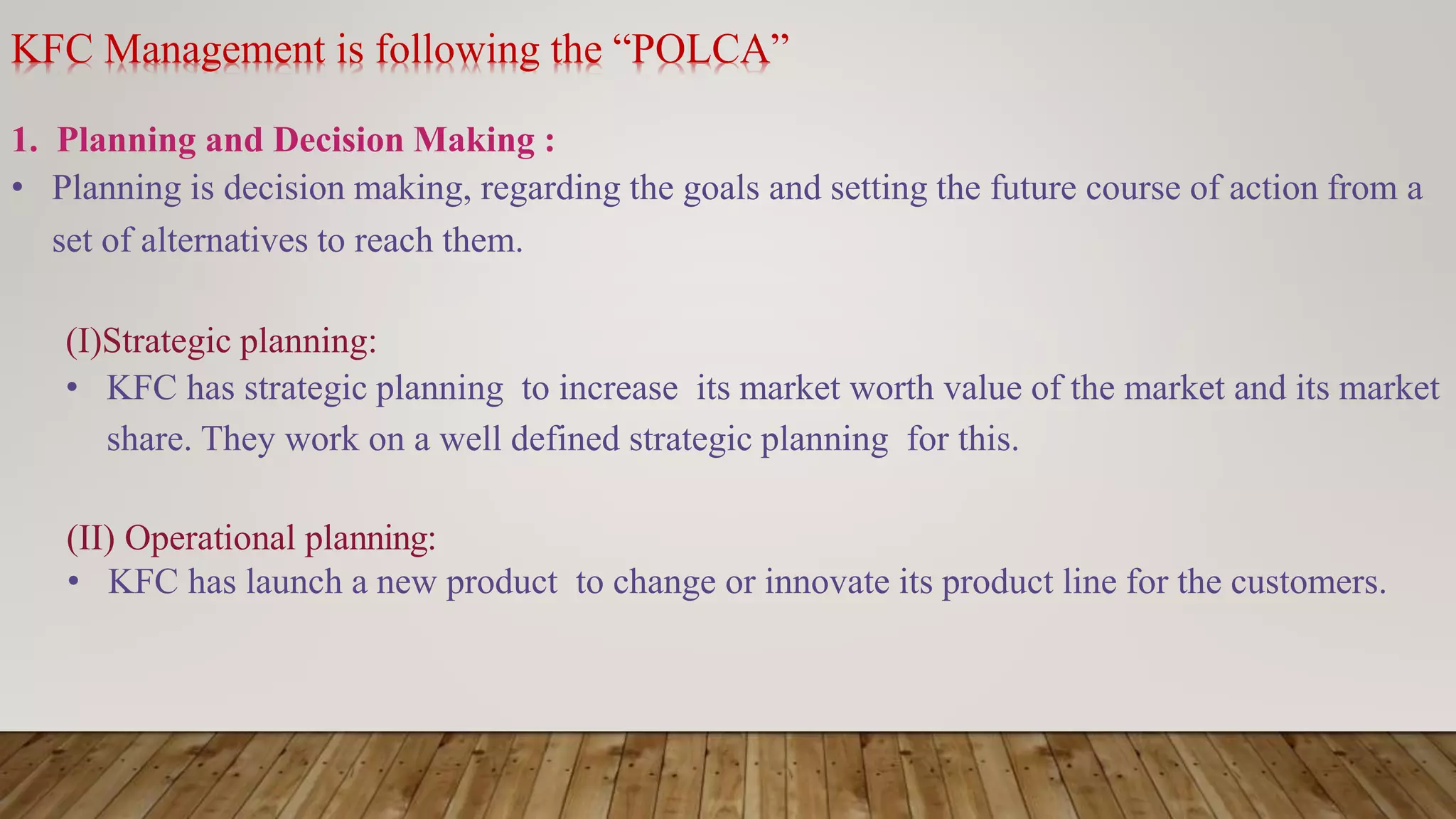 KFC Management is following the “POLCA”

1. Planning and Decision Making :

• Planning is decision making, regarding the goals and setting the future course of action from a set of alternatives to reach them.

(I)Strategic planning:

• KFC has strategic planning to increase its market worth value of the market and its market share. They work on a well defined strategic planning for this.

(II) Operational planning:

• KFC has launch a new product to change or innovate its product line for the customers.